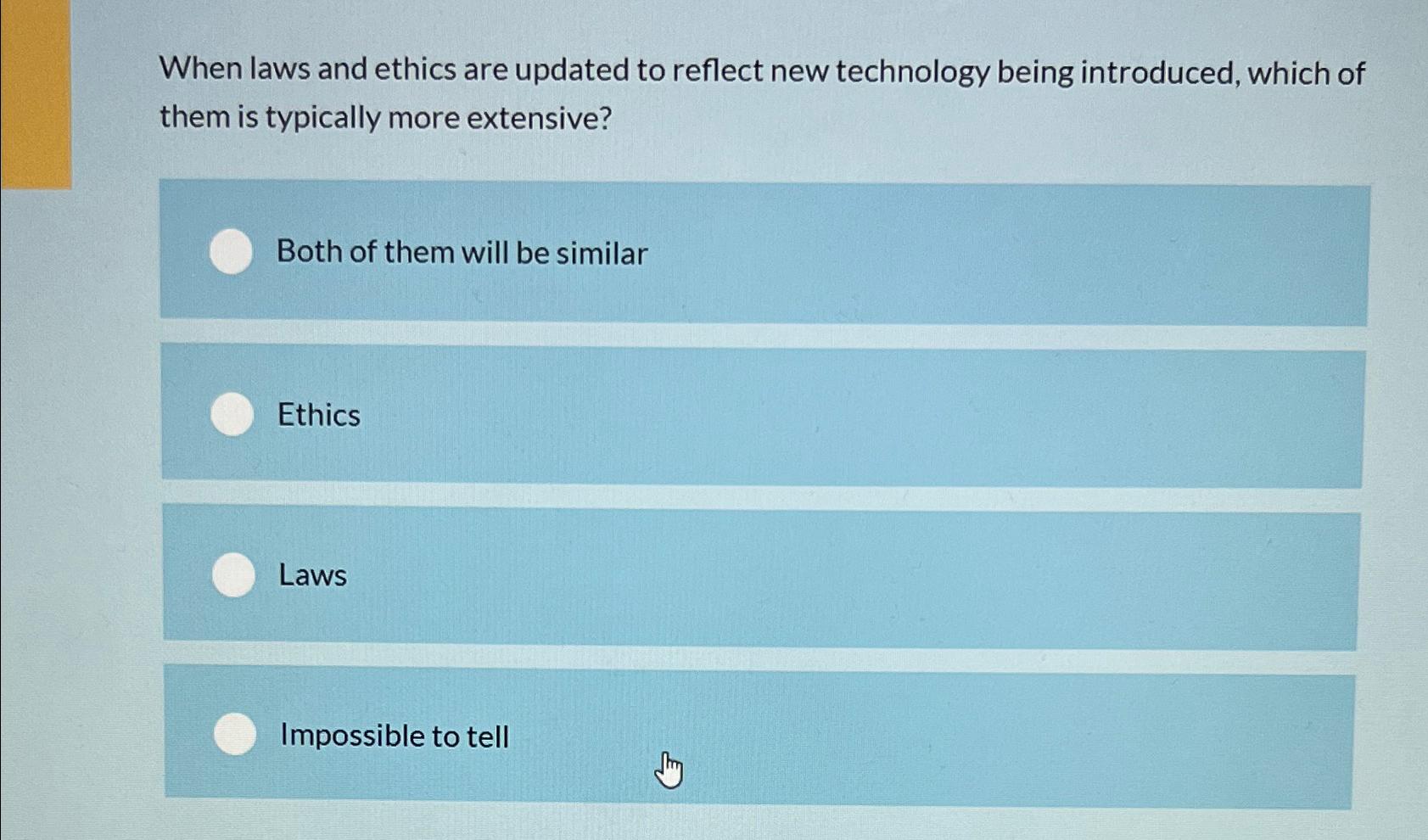 When laws and ethics are updated to reflect new technology being introduced, which of them is typically more extensive?

Both of them will be similar

Ethics

Laws

Impossible to tell